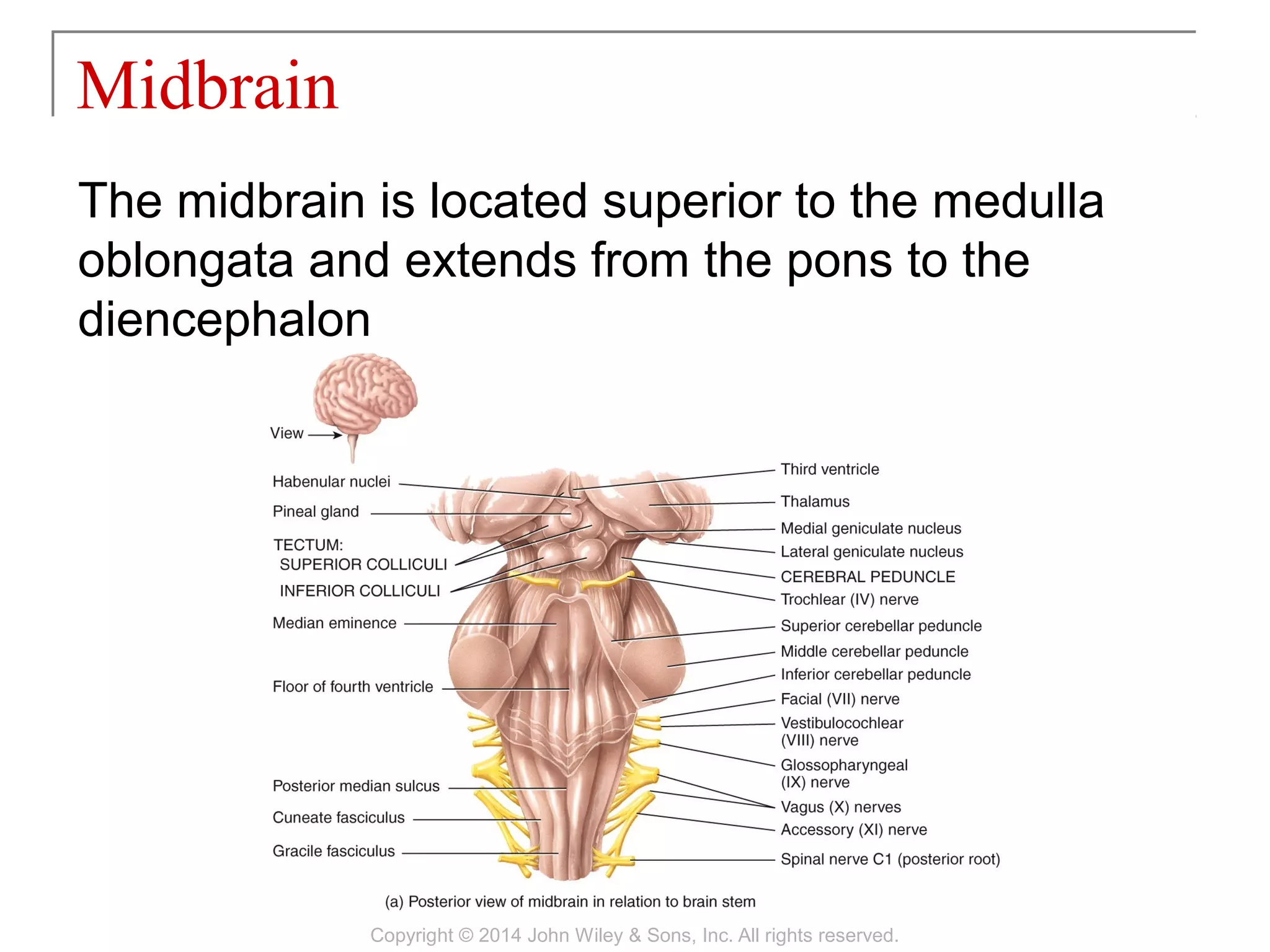 Midbrain

The midbrain is located superior to the medulla oblongata and extends from the pons to the diencephalon

View

Habenular nuclei
Pineal gland
TECTUM:
SUPERIOR COLLICULI
INFERIOR COLLICULI
Median eminence
Floor of fourth ventricle
Posterior median sulcus
Cuneate fasciculus
Gracile fasciculus

Third ventricle
Thalamus
Medial geniculate nucleus
Lateral geniculate nucleus
CEREBRAL PEDUNCLE
Trochlear (IV) nerve
Superior cerebellar peduncle
Middle cerebellar peduncle
Inferior cerebellar peduncle
Facial (VII) nerve
Vestibulocochlear (VIII) nerve
Glossopharyngeal (IX) nerve
Vagus (X) nerves
Accessory (XI) nerve
Spinal nerve C1 (posterior root)

(a) Posterior view of midbrain in relation to brain stem

Copyright © 2014 John Wiley & Sons, Inc. All rights reserved.